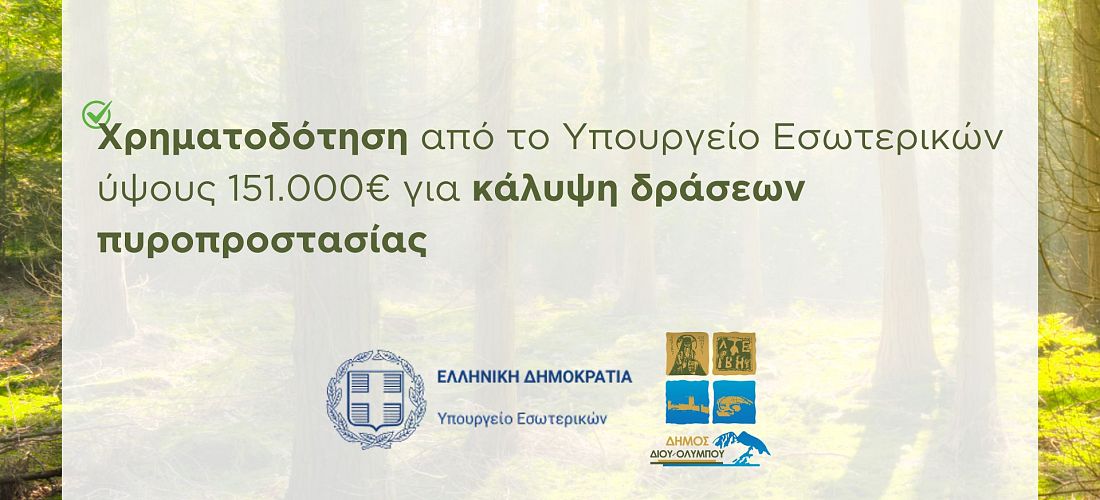 Χρηματοδότηση από το Υπουργείο Εσωτερικών ύψους 151.000€ για κάλυψη δράσεων πυροπροστασίας

ΕΛΛΗΝΙΚΗ ΔΗΜΟΚΡΑΤΙΑ
Υπουργείο Εσωτερικών

ΔΗΜΟΣ ΔΙΟΥ-ΟΛΥΜΠΟΥ